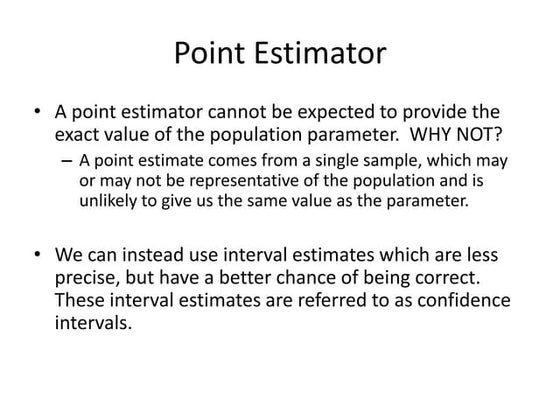 Point Estimator

• A point estimator cannot be expected to provide the exact value of the population parameter. WHY NOT?
– A point estimate comes from a single sample, which may or may not be representative of the population and is unlikely to give us the same value as the parameter.

• We can instead use interval estimates which are less precise, but have a better chance of being correct. These interval estimates are referred to as confidence intervals.